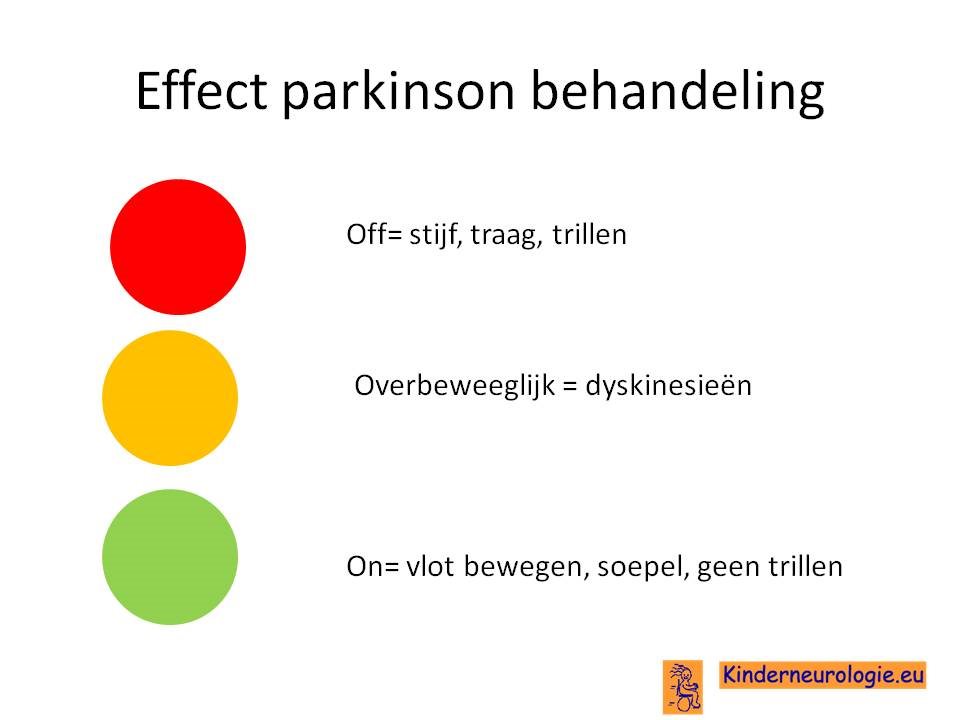 Effect parkinson behandeling

Off= stijf, traag, trillen

Overbeweeglijk = dyskinesieën

On= vlot bewegen, soepel, geen trillen

Kinderneurologie.eu